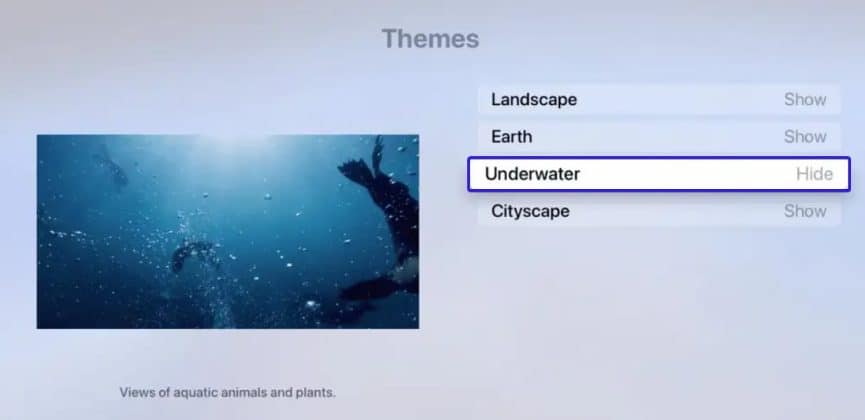 Themes

Landscape Show
Earth Show
Underwater Hide
Cityscape Show

Views of aquatic animals and plants.